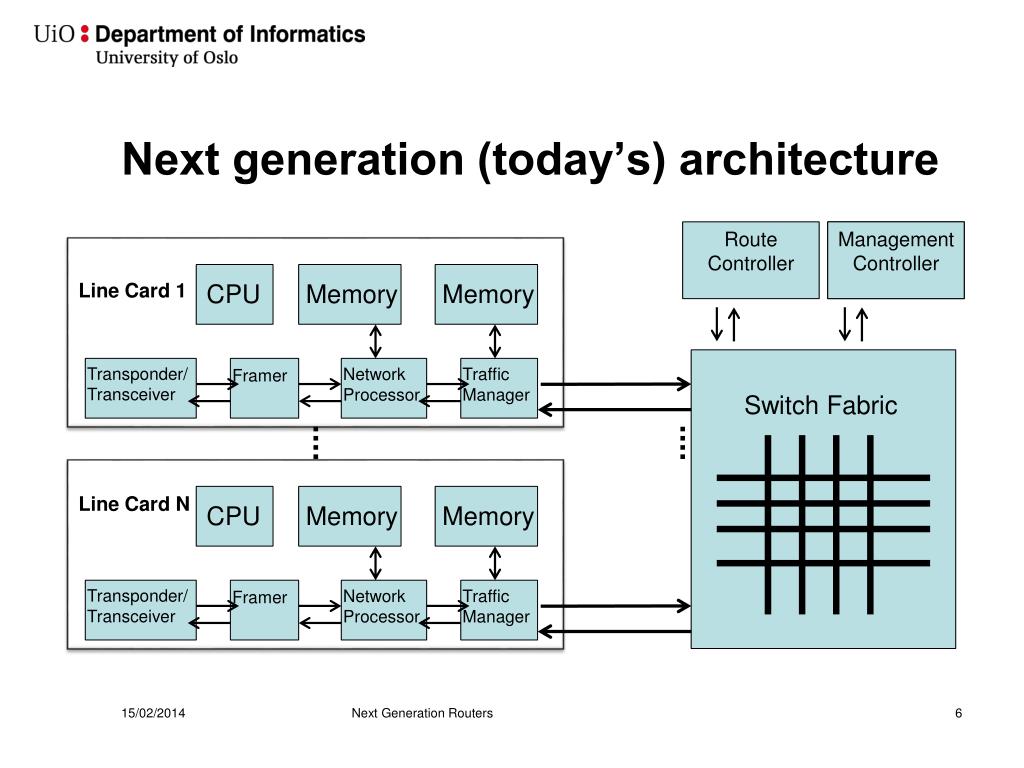 UiO : Department of Informatics
University of Oslo

Next generation (today's) architecture

Route Controller

Management Controller

Line Card 1

CPU

Memory

Memory

Transponder/ Transceiver

Framer

Network Processor

Traffic Manager

Switch Fabric

Line Card N

CPU

Memory

Memory

Transponder/ Transceiver

Framer

Network Processor

Traffic Manager

15/02/2014

Next Generation Routers

6